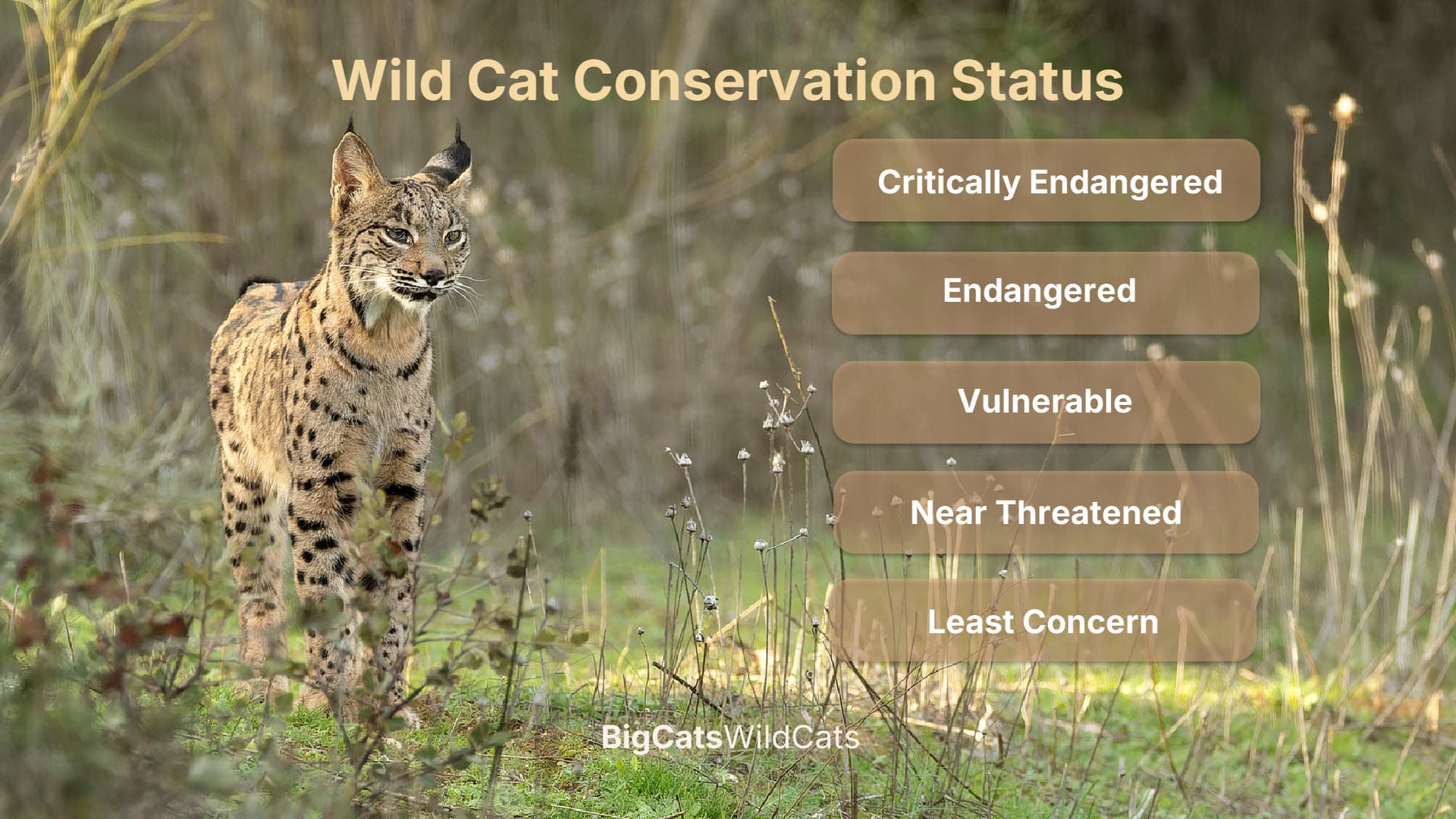 Wild Cat Conservation Status

Critically Endangered

Endangered

Vulnerable

Near Threatened

Least Concern

BigCatsWildCats